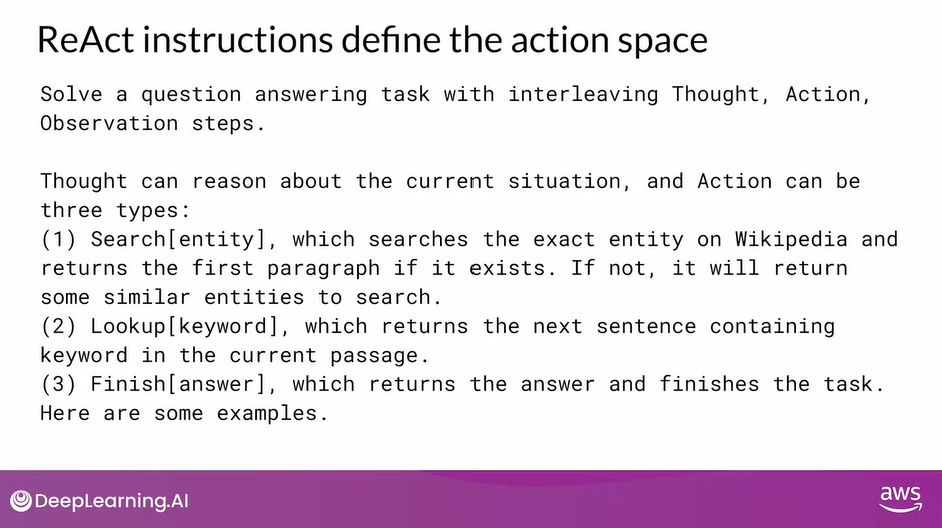 ReAct instructions define the action space

Solve a question answering task with interleaving Thought, Action, Observation steps.

Thought can reason about the current situation, and Action can be three types:
(1) Search[entity], which searches the exact entity on Wikipedia and returns the first paragraph if it exists. If not, it will return some similar entities to search.
(2) Lookup[keyword], which returns the next sentence containing keyword in the current passage.
(3) Finish[answer], which returns the answer and finishes the task.
Here are some examples.

DeepLearning.AI

aws